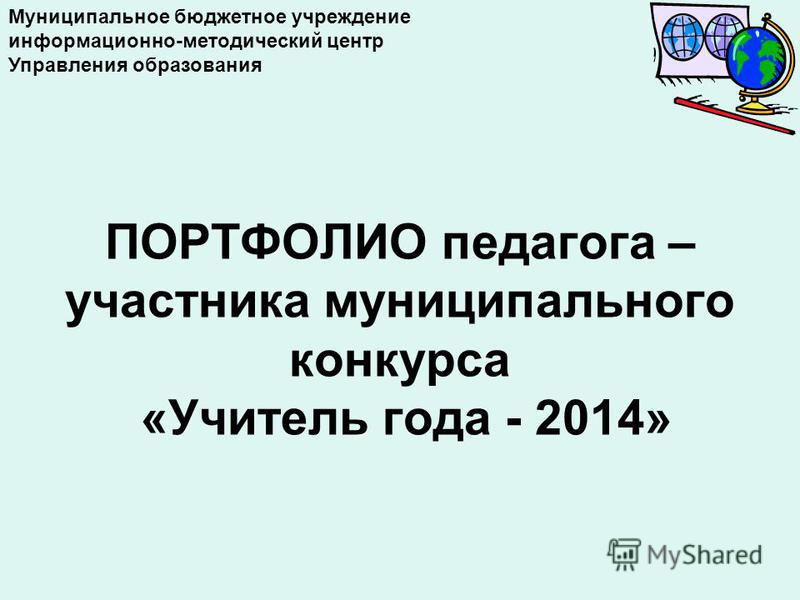 Муниципальное бюджетное учреждение информационно-методический центр Управления образования

ПОРТФОЛИО педагога – участника муниципального конкурса «Учитель года - 2014»

MyShared